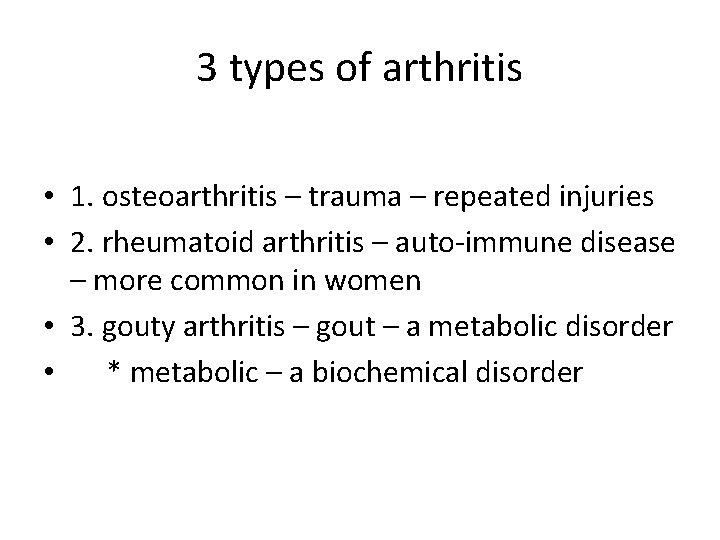 3 types of arthritis

• 1. osteoarthritis – trauma – repeated injuries
• 2. rheumatoid arthritis – auto-immune disease – more common in women
• 3. gouty arthritis – gout – a metabolic disorder
• * metabolic – a biochemical disorder